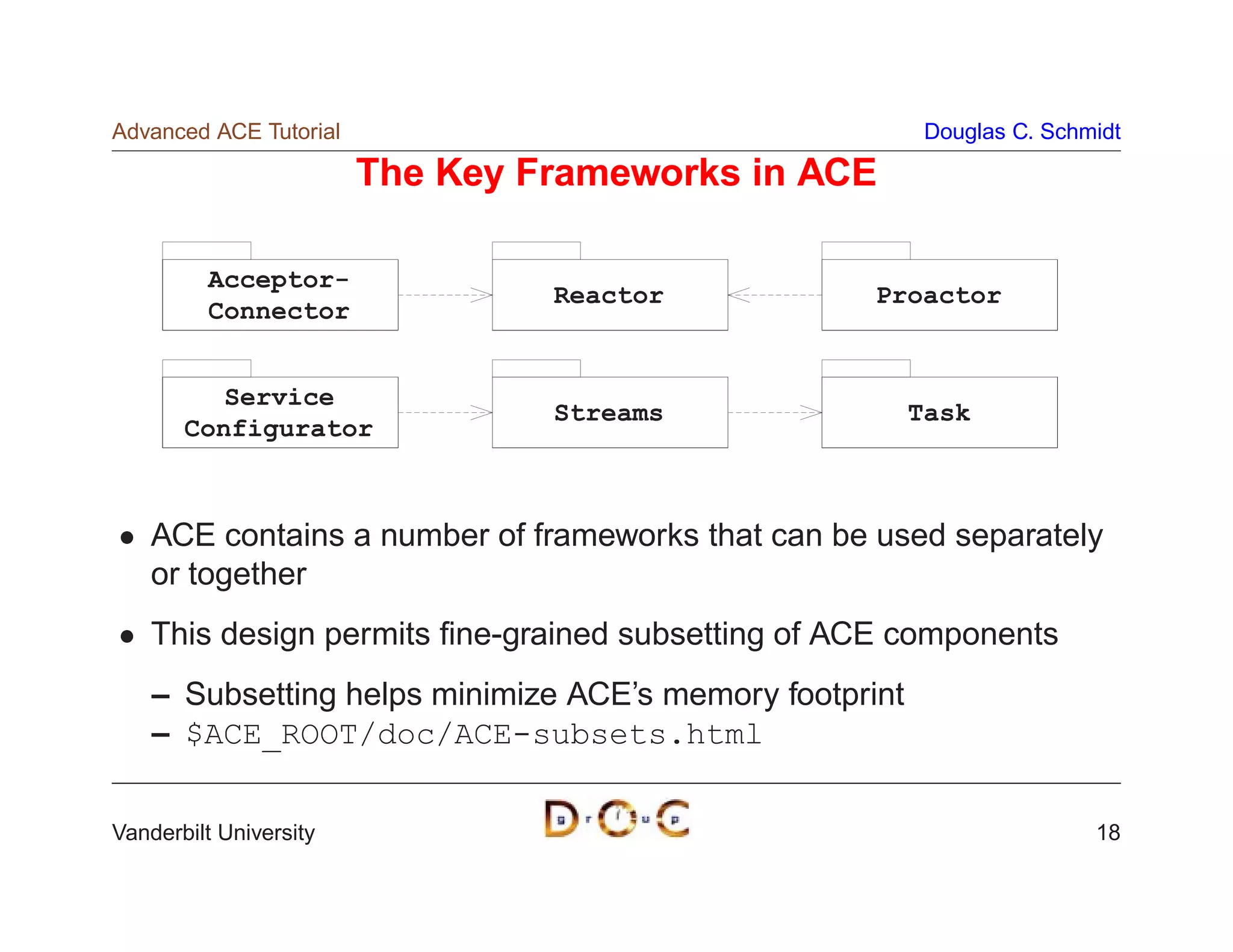 Advanced ACE Tutorial

Douglas C. Schmidt

The Key Frameworks in ACE

Acceptor-Connector

Reactor

Proactor

Service Configurator

Streams

Task

• ACE contains a number of frameworks that can be used separately or together

• This design permits fine-grained subsetting of ACE components

– Subsetting helps minimize ACE's memory footprint

– $ACE_ROOT/doc/ACE-subsets.html

Vanderbilt University

D·O·C

18